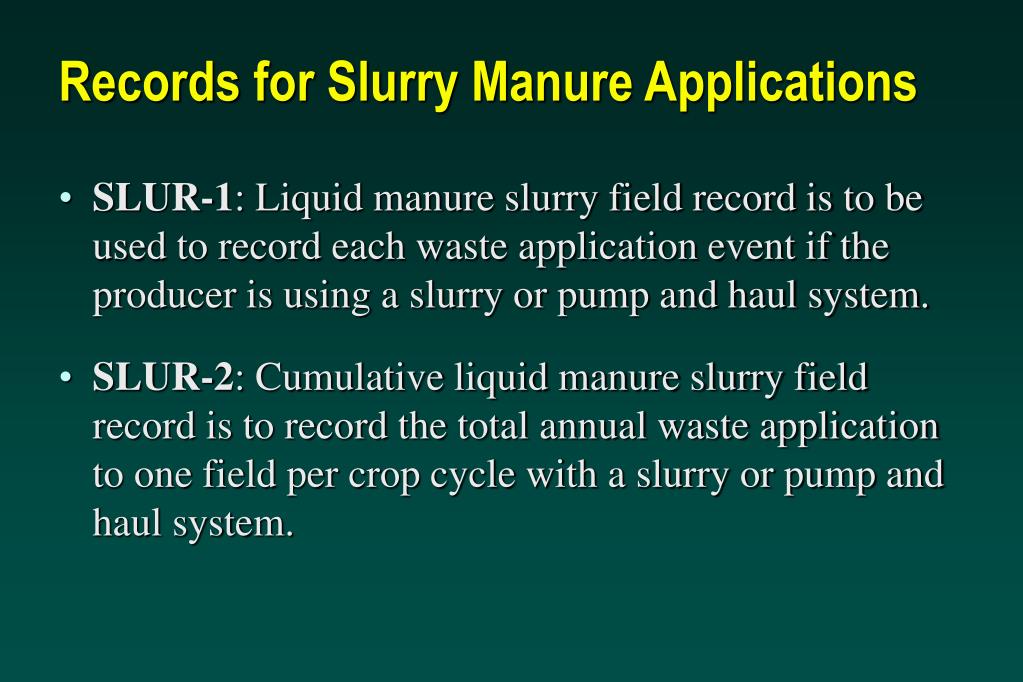 Records for Slurry Manure Applications

• SLUR-1: Liquid manure slurry field record is to be used to record each waste application event if the producer is using a slurry or pump and haul system.

• SLUR-2: Cumulative liquid manure slurry field record is to record the total annual waste application to one field per crop cycle with a slurry or pump and haul system.